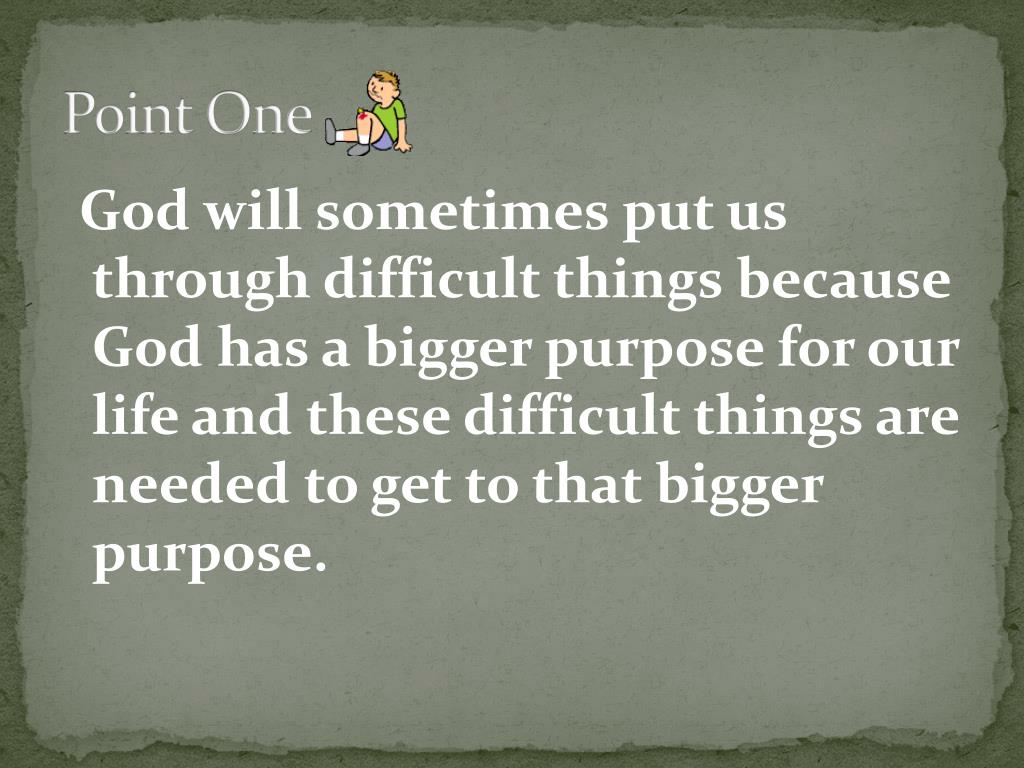 Point One

God will sometimes put us through difficult things because God has a bigger purpose for our life and these difficult things are needed to get to that bigger purpose.